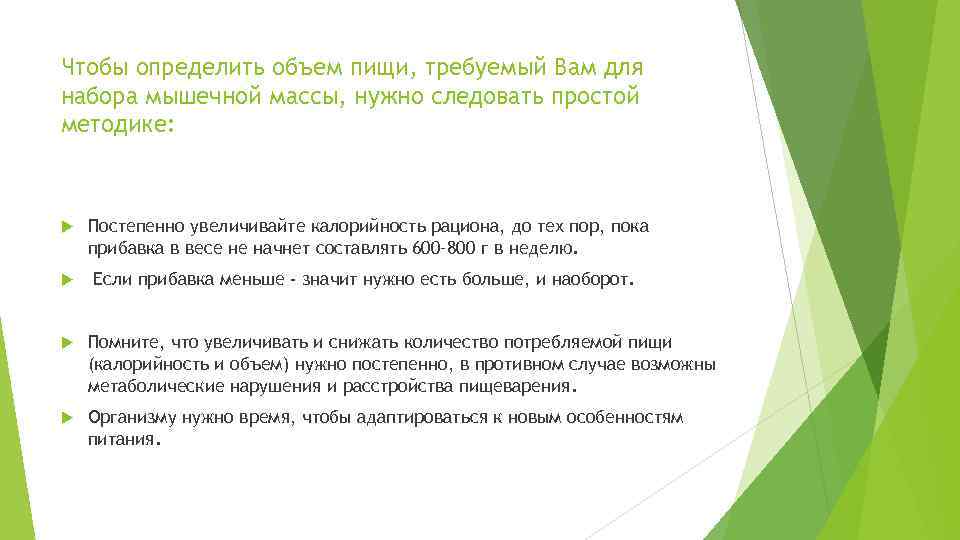 Чтобы определить объем пищи, требуемый Вам для набора мышечной массы, нужно следовать простой методике:

Постепенно увеличивайте калорийность рациона, до тех пор, пока прибавка в весе не начнет составлять 600-800 г в неделю.

Если прибавка меньше - значит нужно есть больше, и наоборот.

Помните, что увеличивать и снижать количество потребляемой пищи (калорийность и объем) нужно постепенно, в противном случае возможны метаболические нарушения и расстройства пищеварения.

Организму нужно время, чтобы адаптироваться к новым особенностям питания.